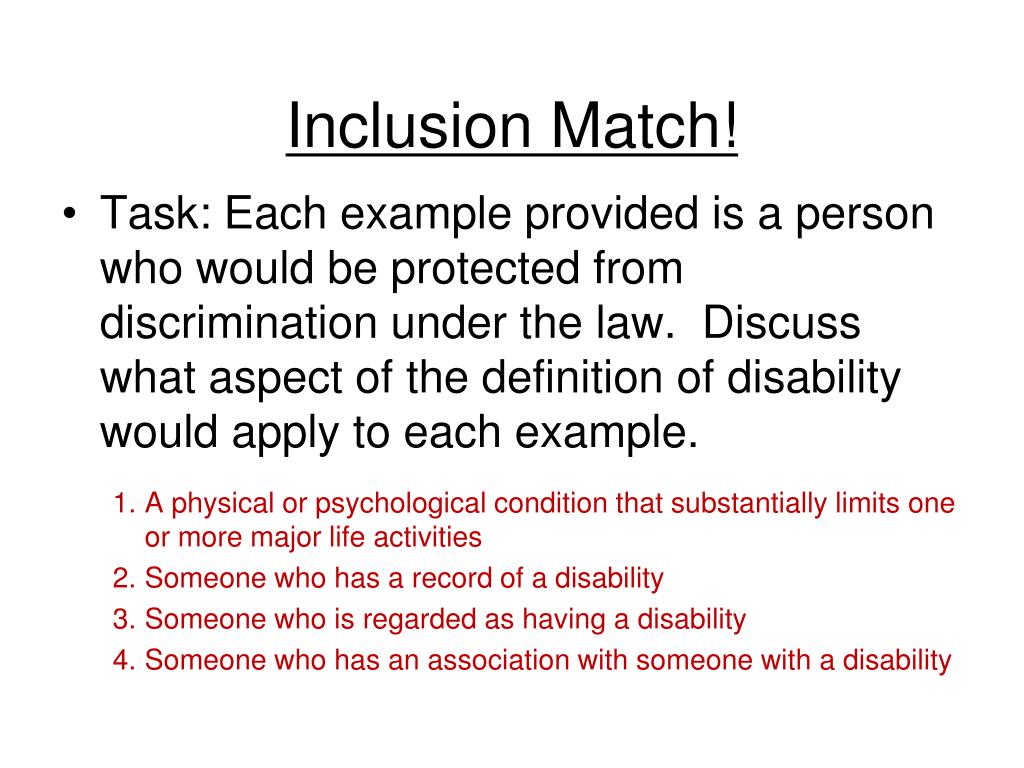 Inclusion Match!

• Task: Each example provided is a person who would be protected from discrimination under the law. Discuss what aspect of the definition of disability would apply to each example.

1. A physical or psychological condition that substantially limits one or more major life activities
2. Someone who has a record of a disability
3. Someone who is regarded as having a disability
4. Someone who has an association with someone with a disability